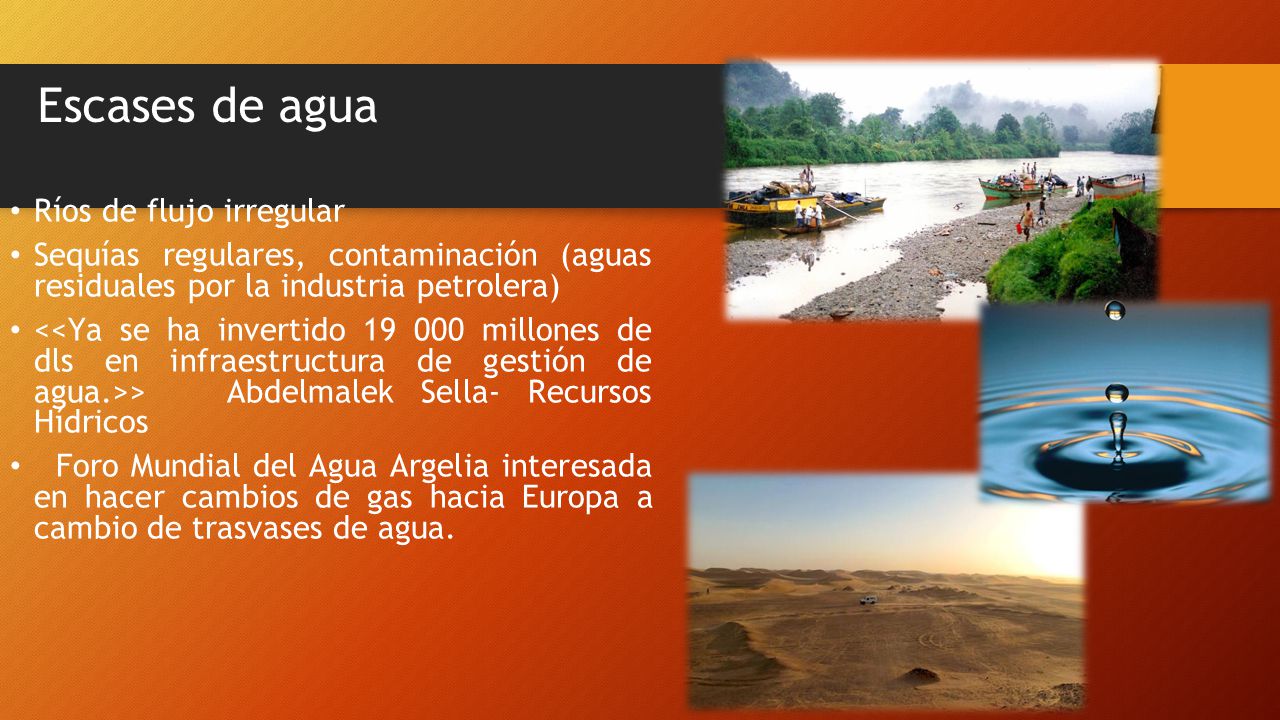 Escases de agua

• Ríos de flujo irregular

• Sequías regulares, contaminación (aguas residuales por la industria petrolera)

• <<Ya se ha invertido 19 000 millones de dls en infraestructura de gestión de agua.>> Abdelmalek Sella- Recursos Hídricos

• Foro Mundial del Agua Argelia interesada en hacer cambios de gas hacia Europa a cambio de trasvases de agua.